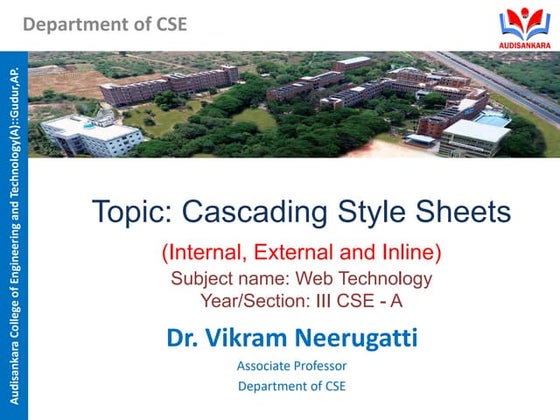 Department of CSE

AUDISANKARA

Audisankara College of Engineering and Technology(A)::Gudur,AP.

Topic: Cascading Style Sheets

(Internal, External and Inline)

Subject name: Web Technology
Year/Section: III CSE - A

Dr. Vikram Neerugatti

Associate Professor

Department of CSE